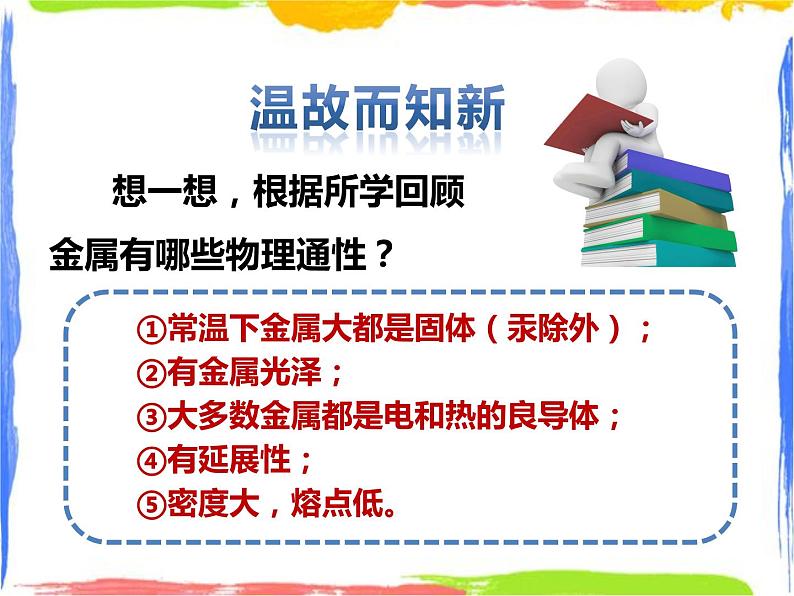 温故而知新

想一想，根据所学回顾

金属有哪些物理通性？

①常温下金属大都是固体（汞除外）；
②有金属光泽；
③大多数金属都是电和热的良导体；
④有延展性；
⑤密度大，熔点低。